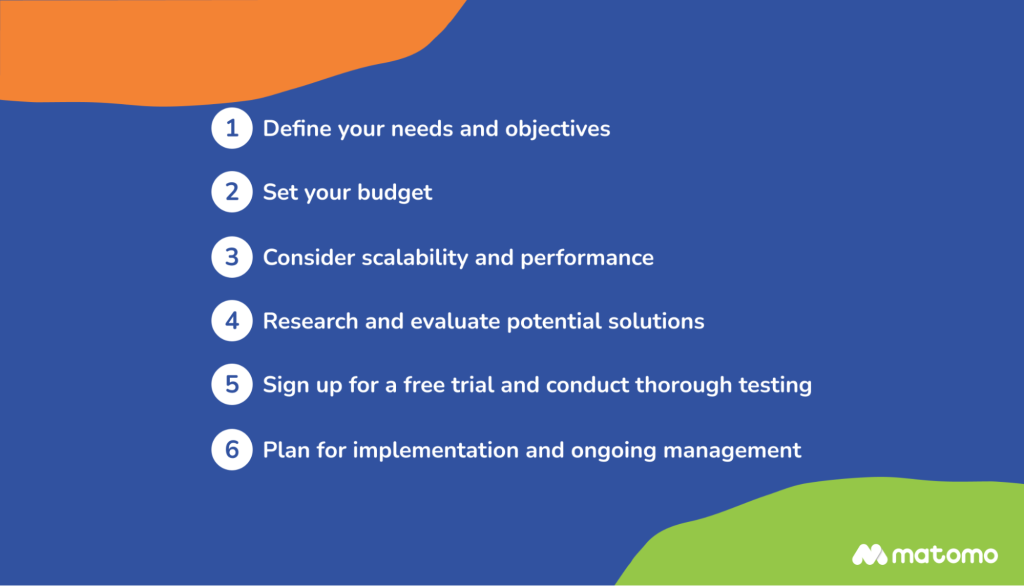 1 Define your needs and objectives

2 Set your budget

3 Consider scalability and performance

4 Research and evaluate potential solutions

5 Sign up for a free trial and conduct thorough testing

6 Plan for implementation and ongoing management

matomo